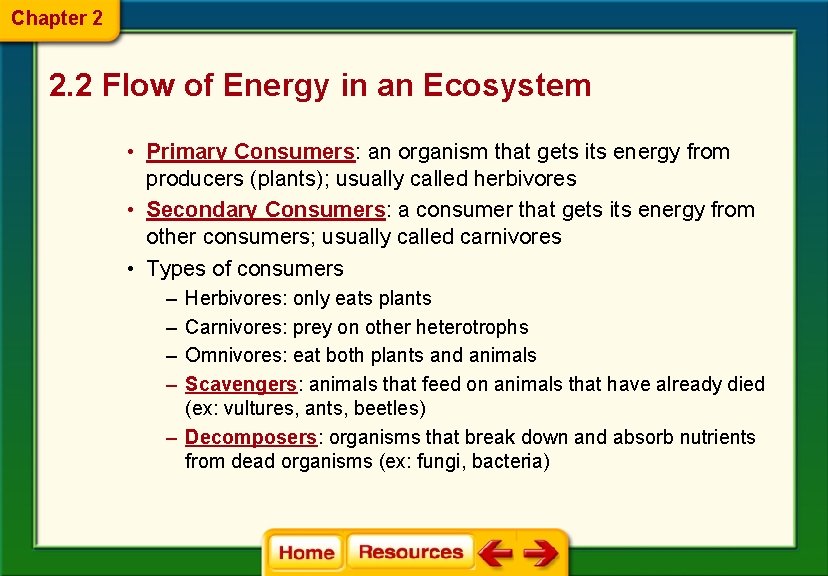 Chapter 2

2.2 Flow of Energy in an Ecosystem

• Primary Consumers: an organism that gets its energy from producers (plants); usually called herbivores
• Secondary Consumers: a consumer that gets its energy from other consumers; usually called carnivores
• Types of consumers
– Herbivores: only eats plants
– Carnivores: prey on other heterotrophs
– Omnivores: eat both plants and animals
– Scavengers: animals that feed on animals that have already died (ex: vultures, ants, beetles)
– Decomposers: organisms that break down and absorb nutrients from dead organisms (ex: fungi, bacteria)

Home Resources